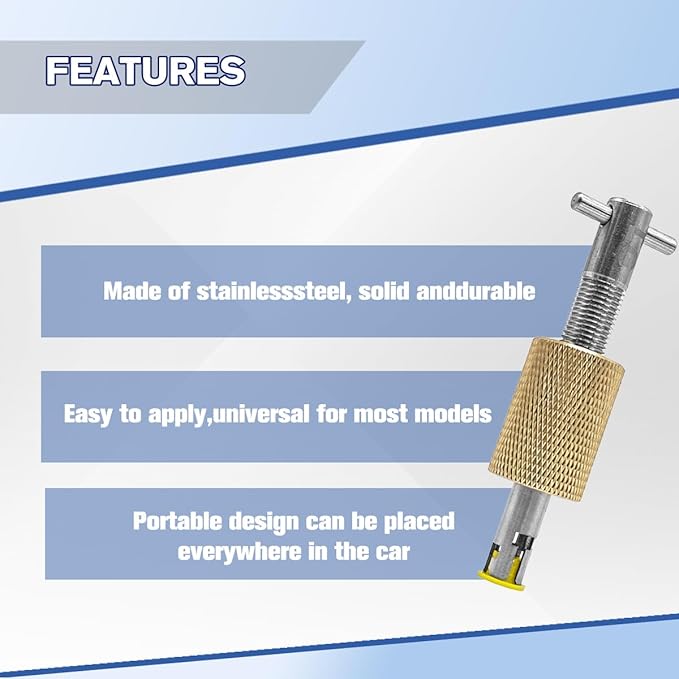 FEATURES

Made of stainlesssteel, solid anddurable

Easy to apply,universal for most models

Portable design can be placed everywhere in the car